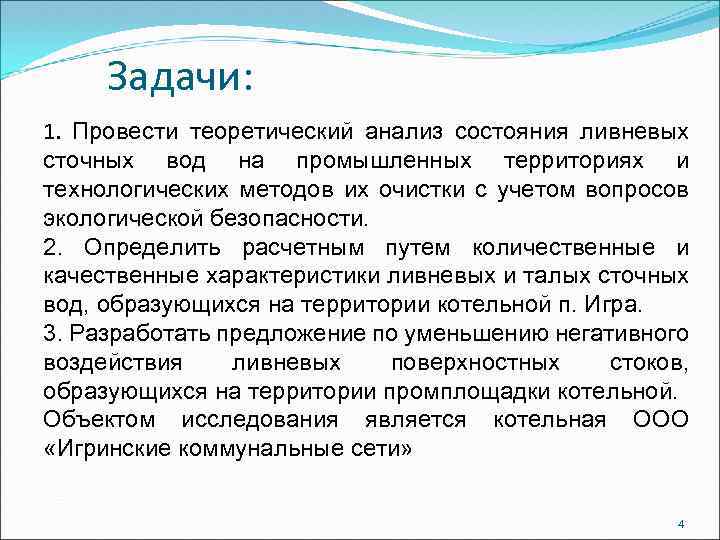 Задачи:

1. Провести теоретический анализ состояния ливневых сточных вод на промышленных территориях и технологических методов их очистки с учетом вопросов экологической безопасности.

2. Определить расчетным путем количественные и качественные характеристики ливневых и талых сточных вод, образующихся на территории котельной п. Игра.

3. Разработать предложение по уменьшению негативного воздействия ливневых поверхностных стоков, образующихся на территории промплощадки котельной.

Объектом исследования является котельная ООО «Игринские коммунальные сети»

4